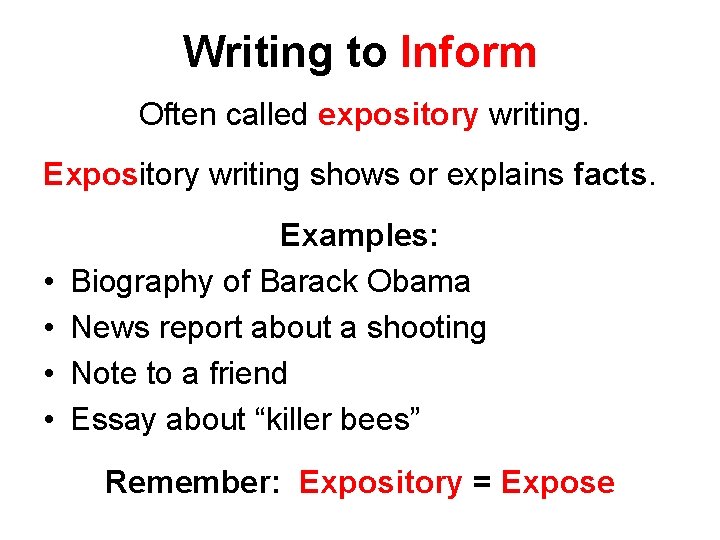 Writing to Inform

Often called expository writing.

Expository writing shows or explains facts.

Examples:

• Biography of Barack Obama
• News report about a shooting
• Note to a friend
• Essay about “killer bees”

Remember: Expository = Expose